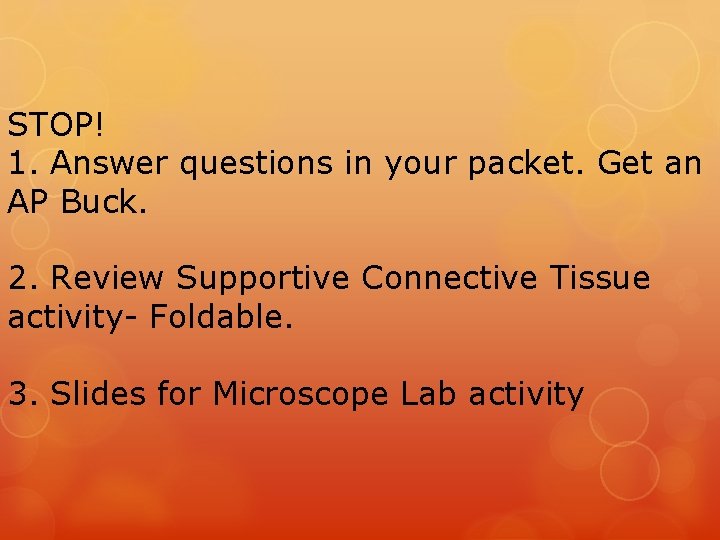 STOP!
1. Answer questions in your packet. Get an AP Buck.

2. Review Supportive Connective Tissue activity- Foldable.

3. Slides for Microscope Lab activity